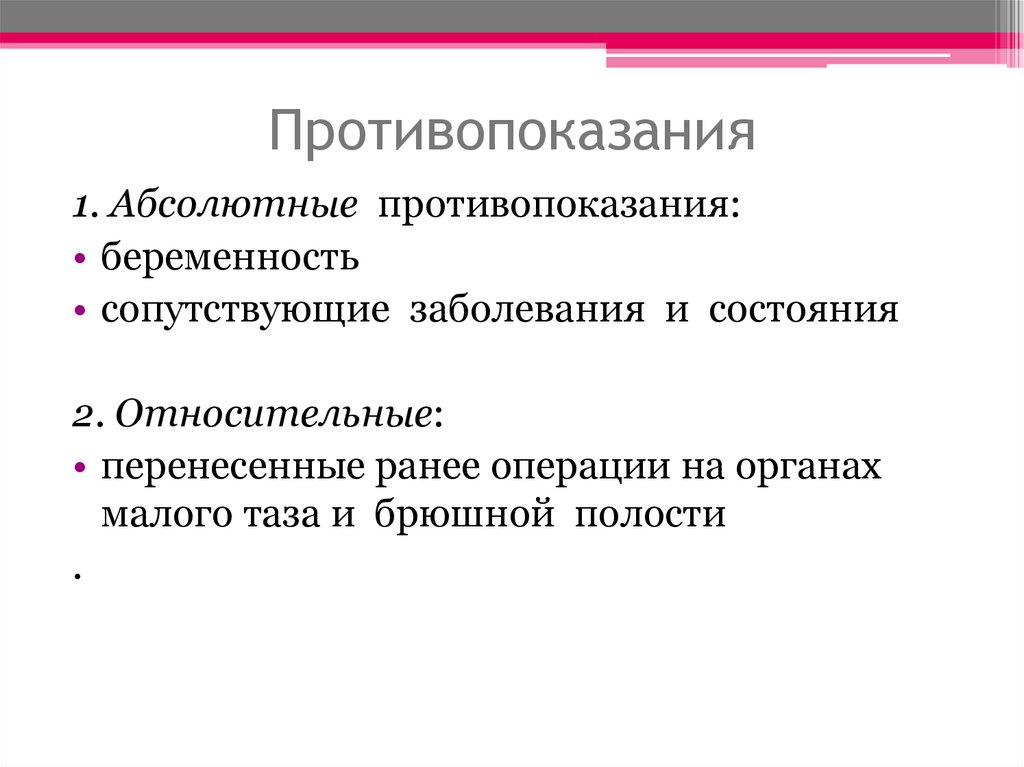 Противопоказания

1. Абсолютные противопоказания:

• беременность
• сопутствующие заболевания и состояния

2. Относительные:

• перенесенные ранее операции на органах малого таза и брюшной полости

.